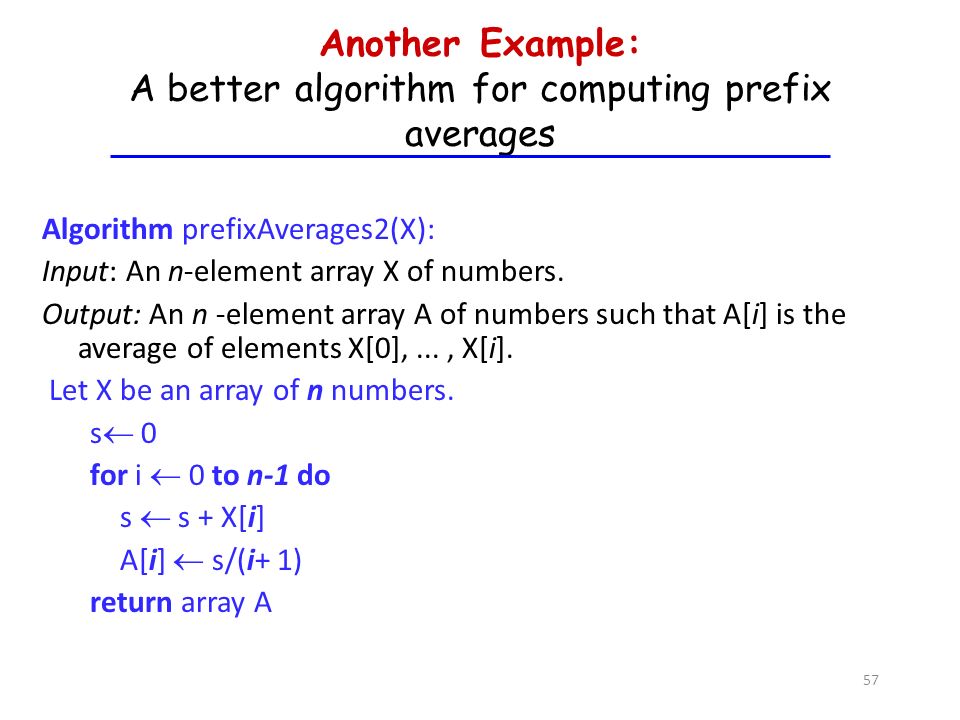 Another Example:
A better algorithm for computing prefix averages

Algorithm prefixAverages2(X):
Input: An n-element array X of numbers.
Output: An n -element array A of numbers such that A[i] is the average of elements X[0], ... , X[i].
Let X be an array of n numbers.
s← 0
for i ← 0 to n-1 do
s ← s + X[i]
A[i] ← s/(i+ 1)
return array A

57